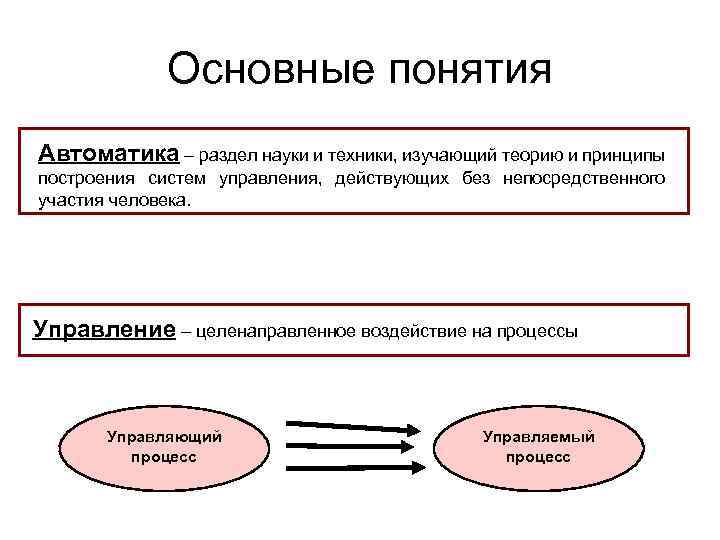 Основные понятия

Автоматика – раздел науки и техники, изучающий теорию и принципы построения систем управления, действующих без непосредственного участия человека.

Управление – целенаправленное воздействие на процессы

Управляющий процесс

Управляемый процесс